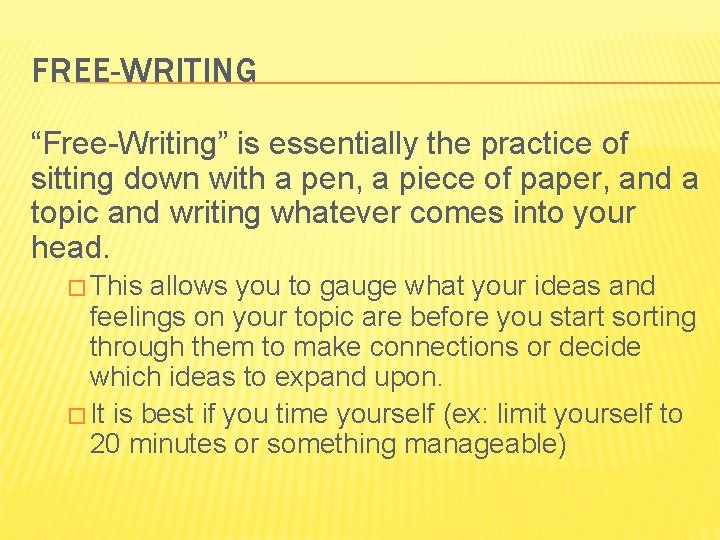 FREE-WRITING

“Free-Writing” is essentially the practice of sitting down with a pen, a piece of paper, and a topic and writing whatever comes into your head.

□ This allows you to gauge what your ideas and feelings on your topic are before you start sorting through them to make connections or decide which ideas to expand upon.

□ It is best if you time yourself (ex: limit yourself to 20 minutes or something manageable)